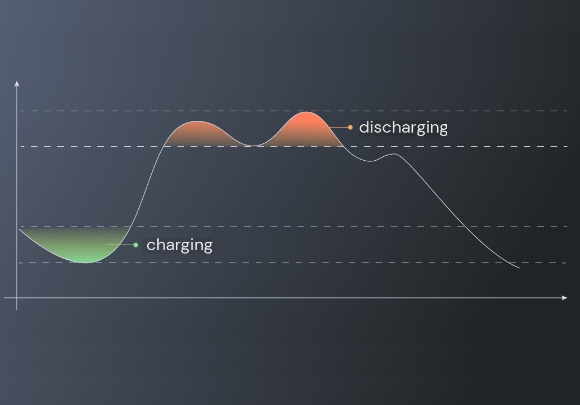 discharging

charging